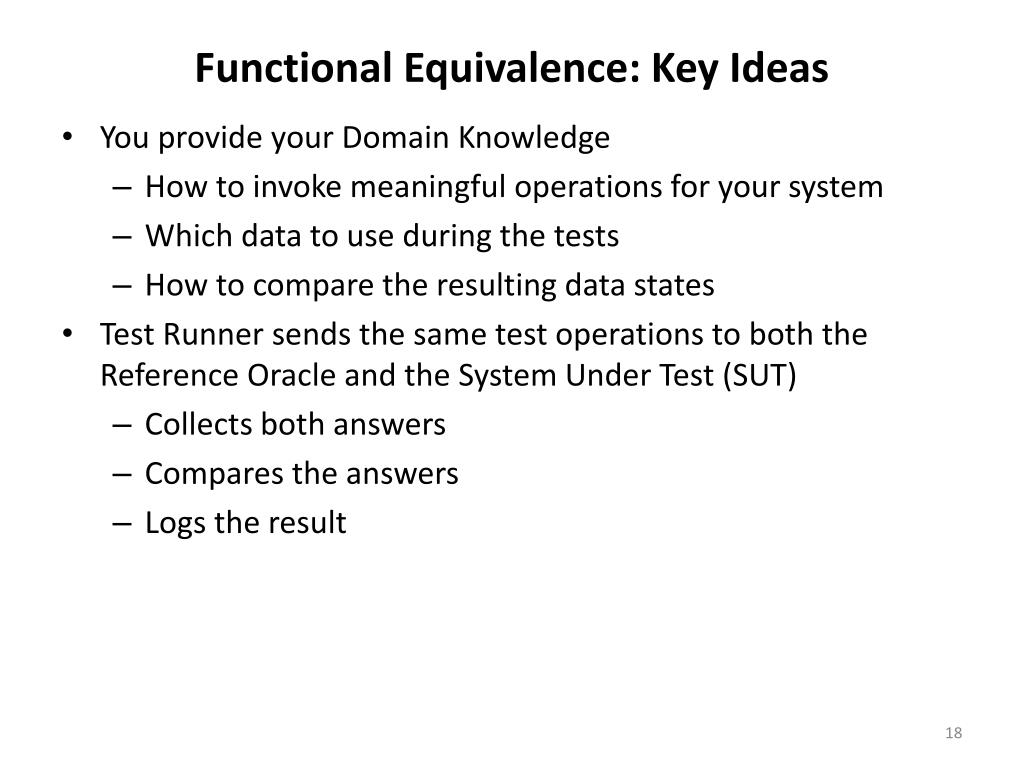 Functional Equivalence: Key Ideas

• You provide your Domain Knowledge
– How to invoke meaningful operations for your system
– Which data to use during the tests
– How to compare the resulting data states

• Test Runner sends the same test operations to both the Reference Oracle and the System Under Test (SUT)
– Collects both answers
– Compares the answers
– Logs the result

18